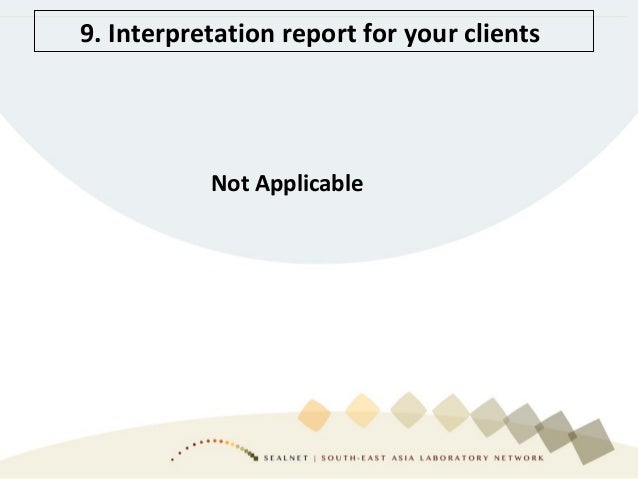 9. Interpretation report for your clients

Not Applicable

SEALNET | SOUTH-EAST ASIA LABORATORY NETWORK